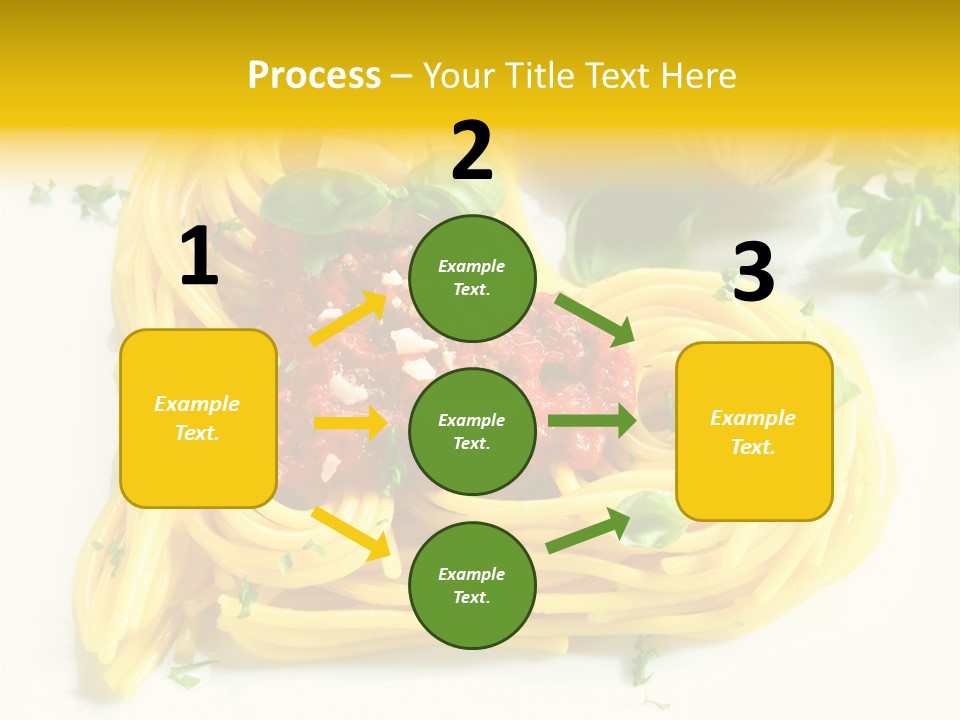 Process – Your Title Text Here

1

Example Text.

2

Example Text.

Example Text.

Example Text.

3

Example Text.